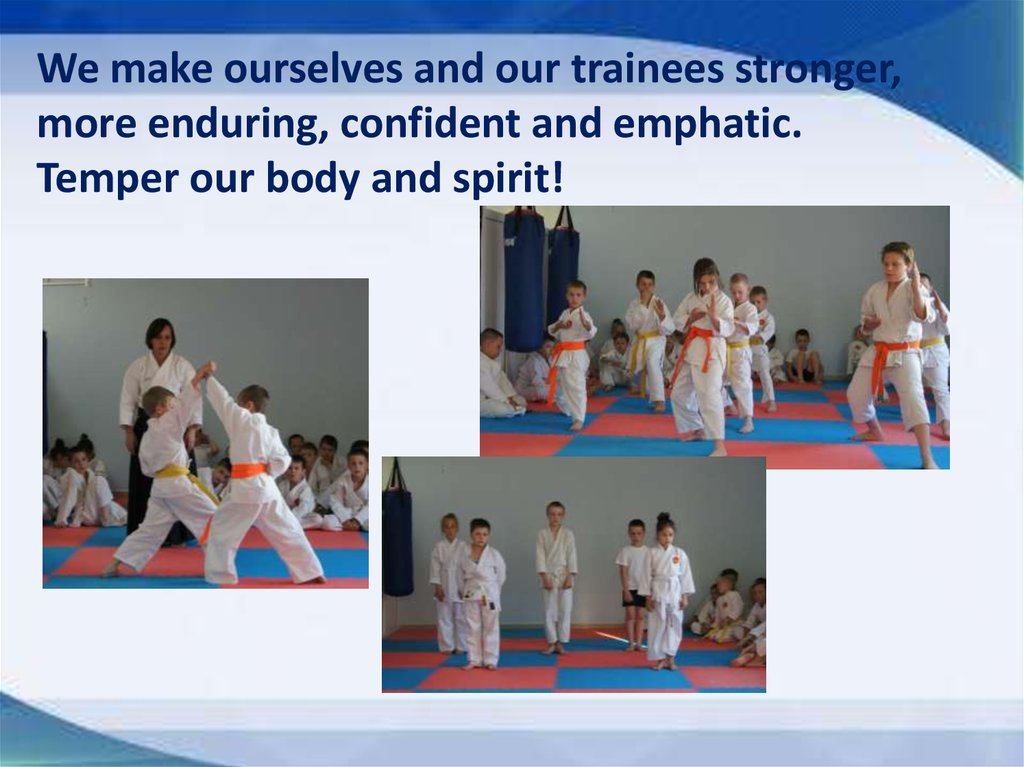 We make ourselves and our trainees stronger, more enduring, confident and emphatic. Temper our body and spirit!